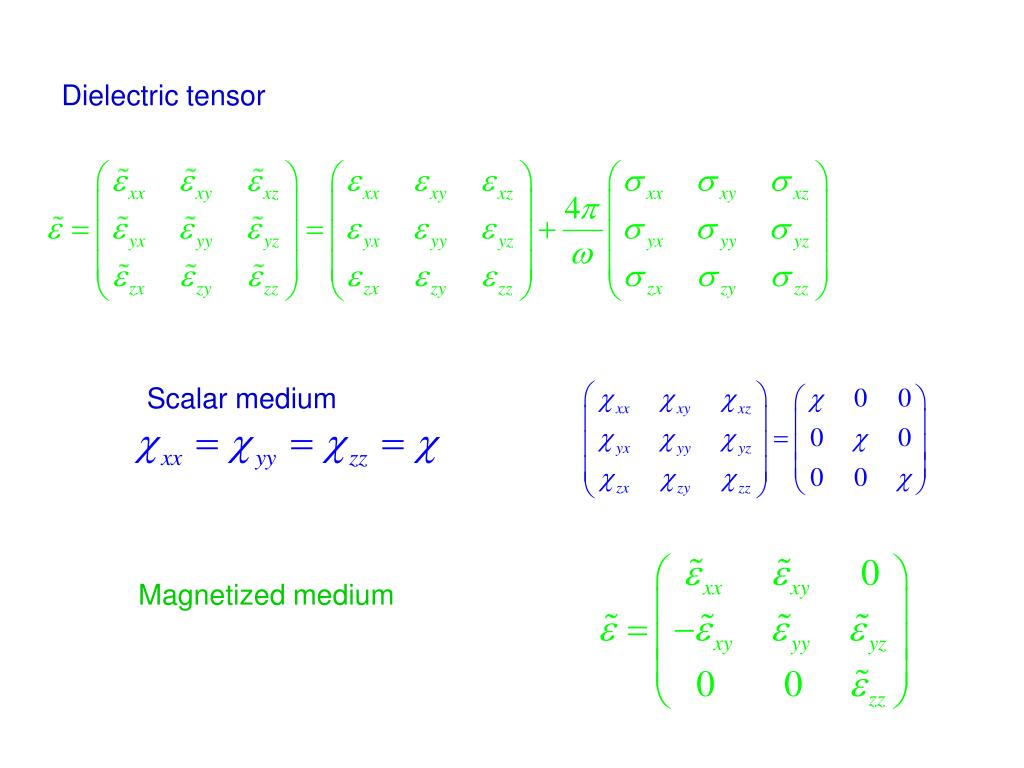 Dielectric tensor

$\tilde{\varepsilon} = \begin{pmatrix} \tilde{\varepsilon}_{xx} & \tilde{\varepsilon}_{xy} & \tilde{\varepsilon}_{xz} \\ \tilde{\varepsilon}_{yx} & \tilde{\varepsilon}_{yy} & \tilde{\varepsilon}_{yz} \\ \tilde{\varepsilon}_{zx} & \tilde{\varepsilon}_{zy} & \tilde{\varepsilon}_{zz} \end{pmatrix} = \begin{pmatrix} \varepsilon_{xx} & \varepsilon_{xy} & \varepsilon_{xz} \\ \varepsilon_{yx} & \varepsilon_{yy} & \varepsilon_{yz} \\ \varepsilon_{zx} & \varepsilon_{zy} & \varepsilon_{zz} \end{pmatrix} + \frac{4\pi}{\omega} \begin{pmatrix} \sigma_{xx} & \sigma_{xy} & \sigma_{xz} \\ \sigma_{yx} & \sigma_{yy} & \sigma_{yz} \\ \sigma_{zx} & \sigma_{zy} & \sigma_{zz} \end{pmatrix}$

Scalar medium

$\chi_{xx} = \chi_{yy} = \chi_{zz} = \chi$

$\begin{pmatrix} \chi_{xx} & \chi_{xy} & \chi_{xz} \\ \chi_{yx} & \chi_{yy} & \chi_{yz} \\ \chi_{zx} & \chi_{zy} & \chi_{zz} \end{pmatrix} = \begin{pmatrix} \chi & 0 & 0 \\ 0 & \chi & 0 \\ 0 & 0 & \chi \end{pmatrix}$

Magnetized medium

$\tilde{\varepsilon} = \begin{pmatrix} \tilde{\varepsilon}_{xx} & \tilde{\varepsilon}_{xy} & 0 \\ -\tilde{\varepsilon}_{xy} & \tilde{\varepsilon}_{yy} & \tilde{\varepsilon}_{yz} \\ 0 & 0 & \tilde{\varepsilon}_{zz} \end{pmatrix}$